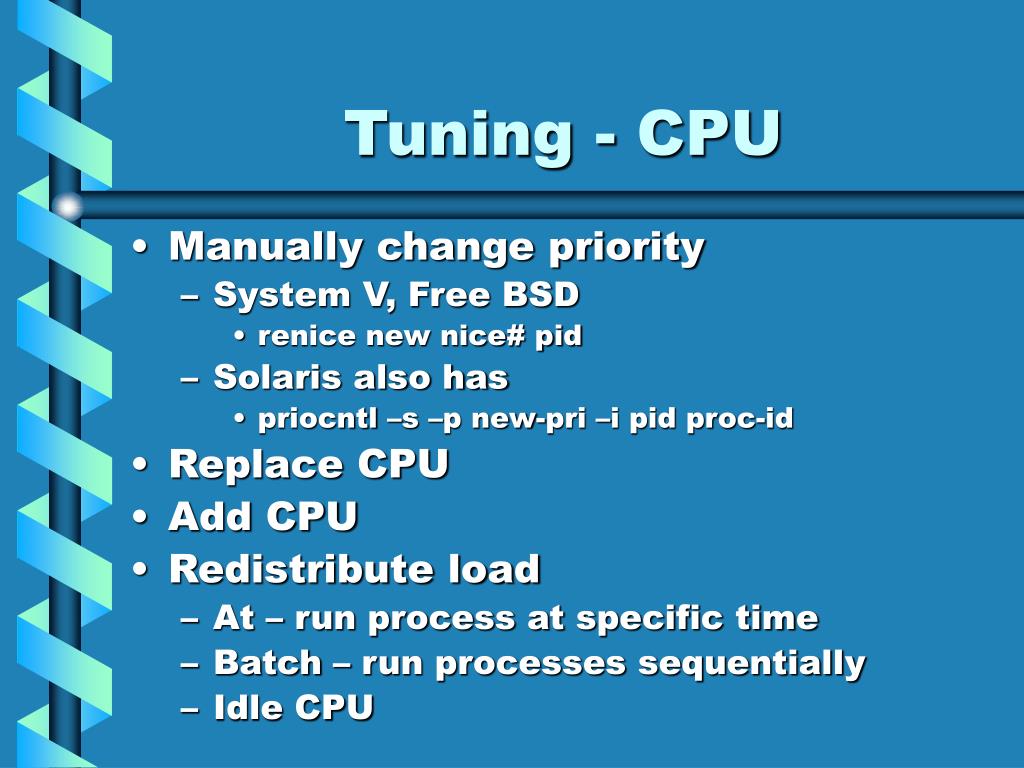 Tuning - CPU

• Manually change priority
– System V, Free BSD
• renice new nice# pid
– Solaris also has
• priocntl –s –p new-pri –i pid proc-id
• Replace CPU
• Add CPU
• Redistribute load
– At – run process at specific time
– Batch – run processes sequentially
– Idle CPU